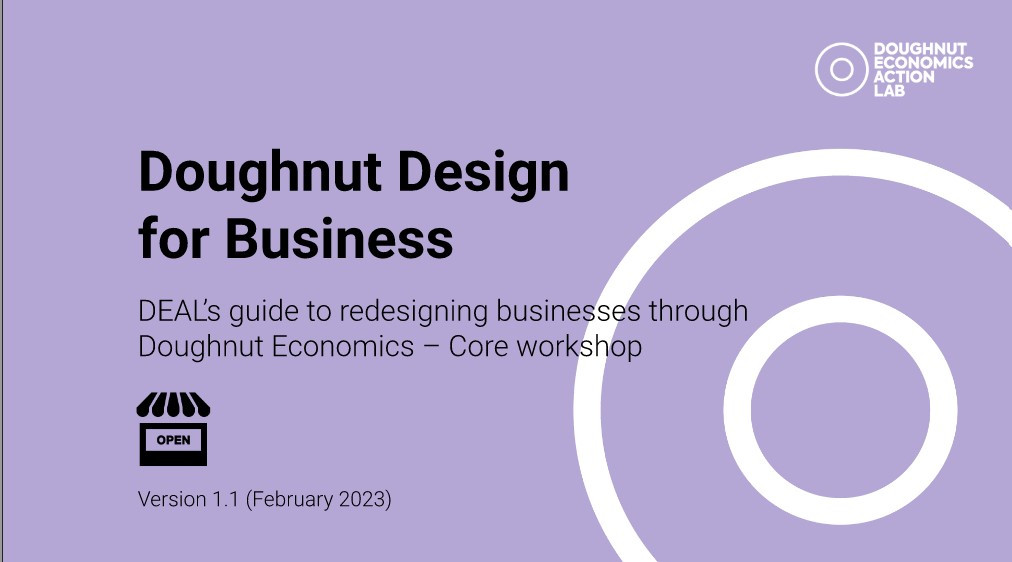 DOUGHNUT ECONOMICS ACTION LAB

Doughnut Design for Business

DEAL's guide to redesigning businesses through Doughnut Economics – Core workshop

OPEN

Version 1.1 (February 2023)